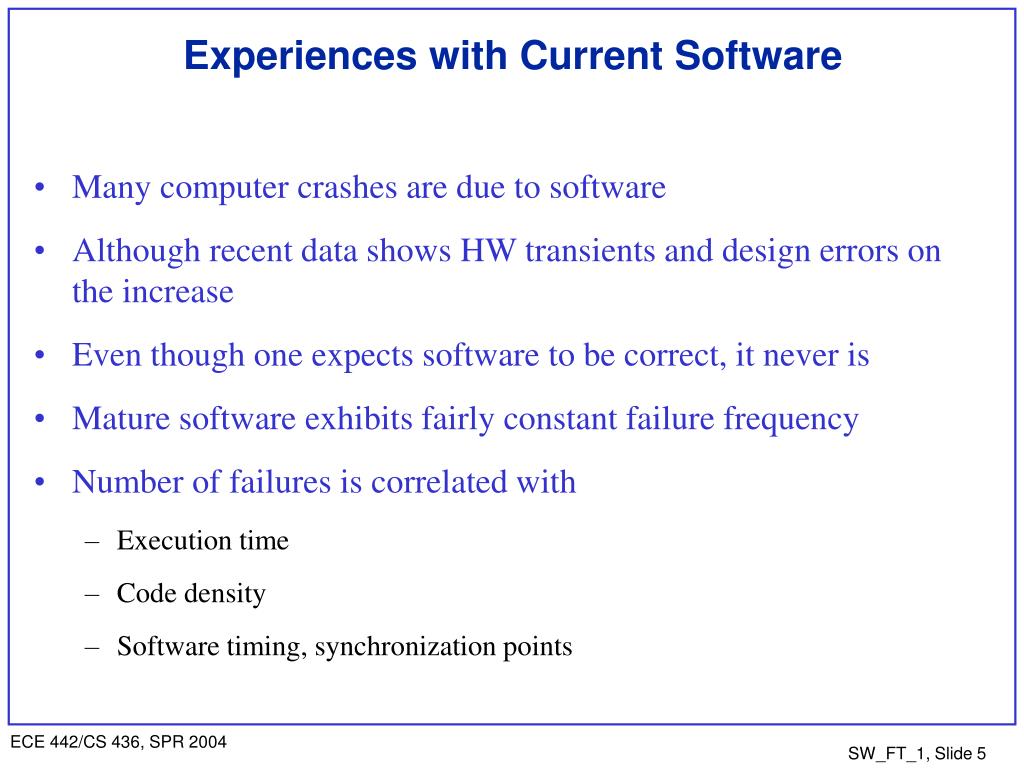 Experiences with Current Software

• Many computer crashes are due to software

• Although recent data shows HW transients and design errors on the increase

• Even though one expects software to be correct, it never is

• Mature software exhibits fairly constant failure frequency

• Number of failures is correlated with

– Execution time

– Code density

– Software timing, synchronization points

ECE 442/CS 436, SPR 2004

SW_FT_1, Slide 5